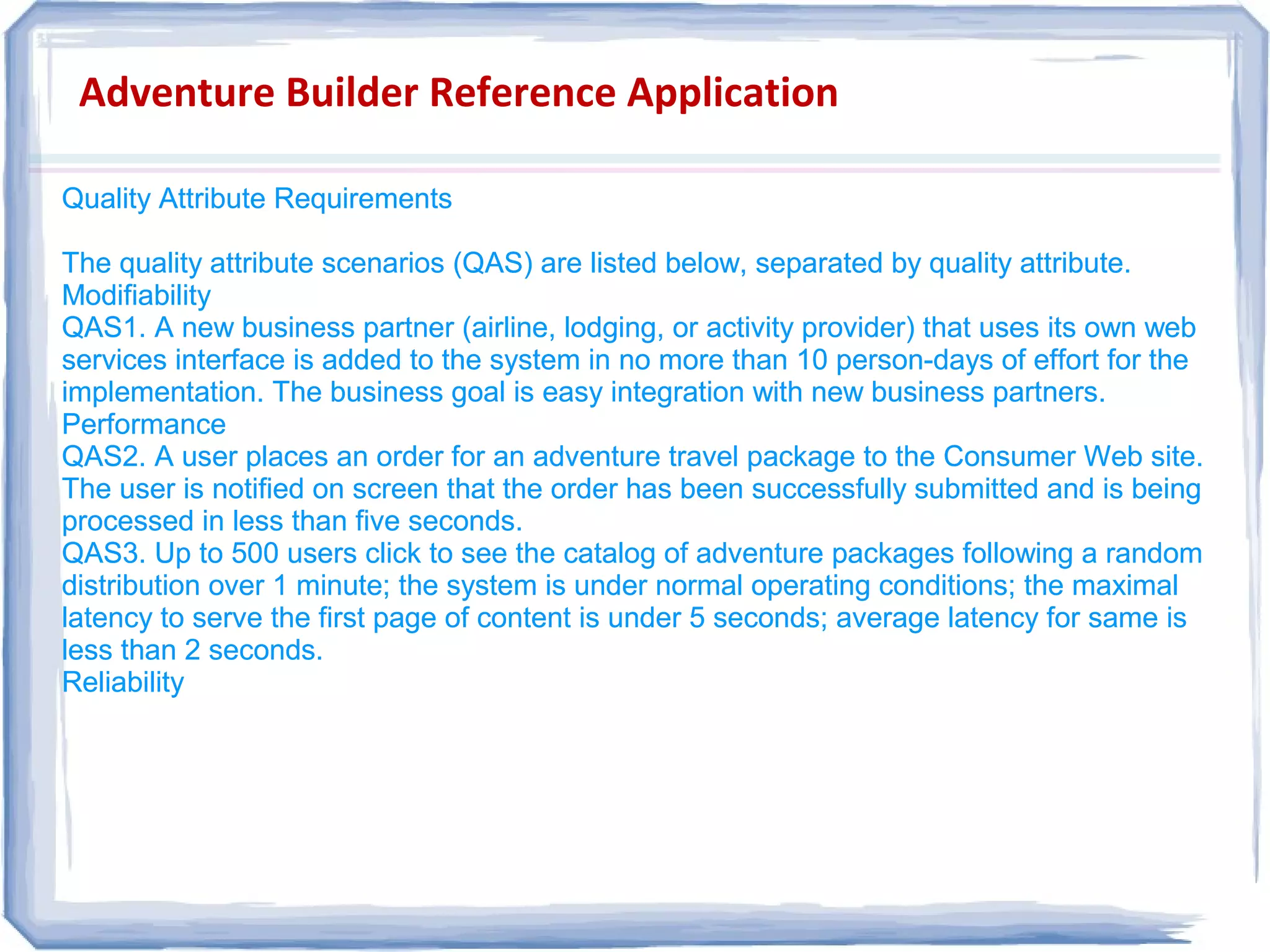 Adventure Builder Reference Application

Quality Attribute Requirements

The quality attribute scenarios (QAS) are listed below, separated by quality attribute.
Modifiability
QAS1. A new business partner (airline, lodging, or activity provider) that uses its own web services interface is added to the system in no more than 10 person-days of effort for the implementation. The business goal is easy integration with new business partners.
Performance
QAS2. A user places an order for an adventure travel package to the Consumer Web site. The user is notified on screen that the order has been successfully submitted and is being processed in less than five seconds.
QAS3. Up to 500 users click to see the catalog of adventure packages following a random distribution over 1 minute; the system is under normal operating conditions; the maximal latency to serve the first page of content is under 5 seconds; average latency for same is less than 2 seconds.
Reliability